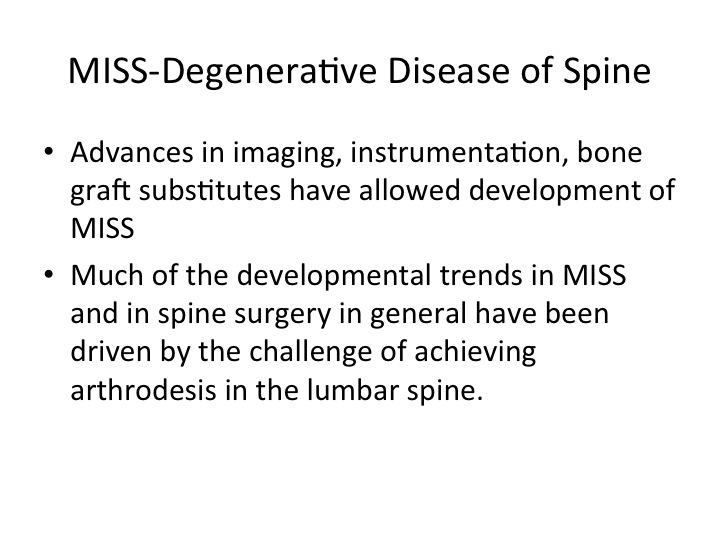 MISS-Degenerative Disease of Spine

• Advances in imaging, instrumentation, bone graft substitutes have allowed development of MISS

• Much of the developmental trends in MISS and in spine surgery in general have been driven by the challenge of achieving arthrodesis in the lumbar spine.